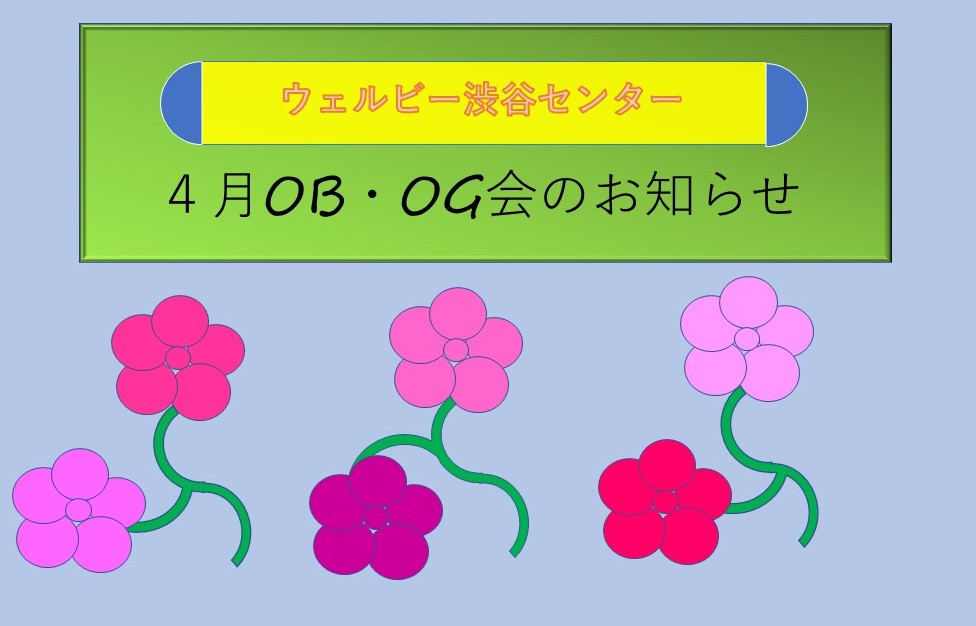 ウェルビー渋谷センター

４月OB・OG会のお知らせ